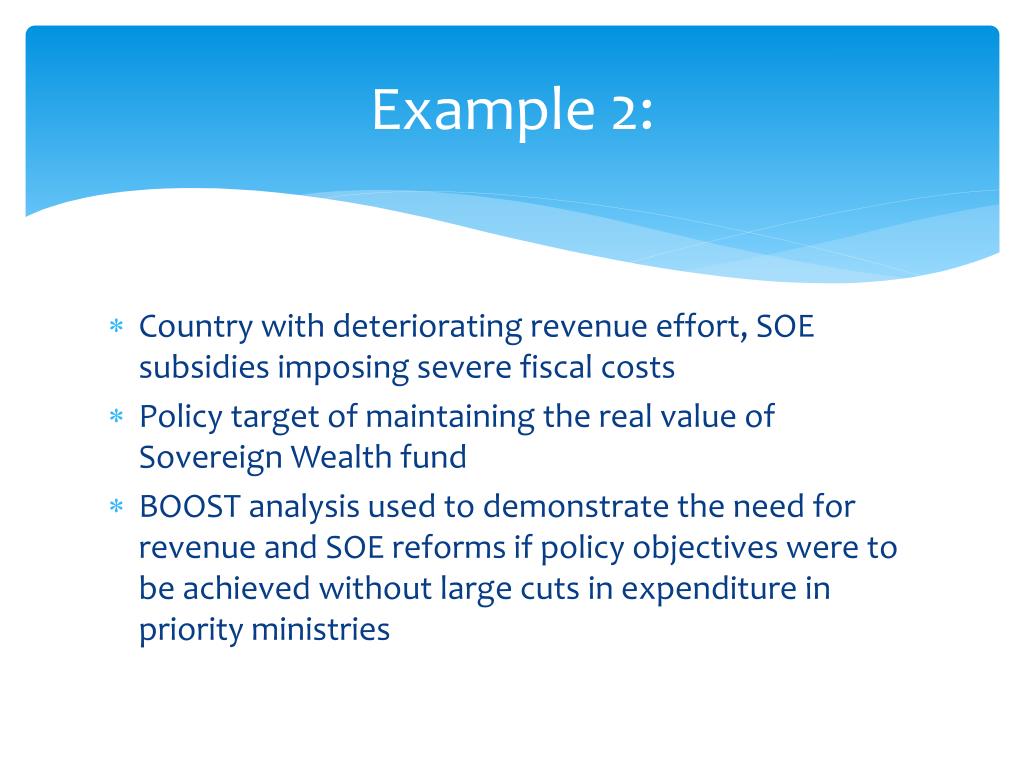 Example 2:

* Country with deteriorating revenue effort, SOE subsidies imposing severe fiscal costs
* Policy target of maintaining the real value of Sovereign Wealth fund
* BOOST analysis used to demonstrate the need for revenue and SOE reforms if policy objectives were to be achieved without large cuts in expenditure in priority ministries